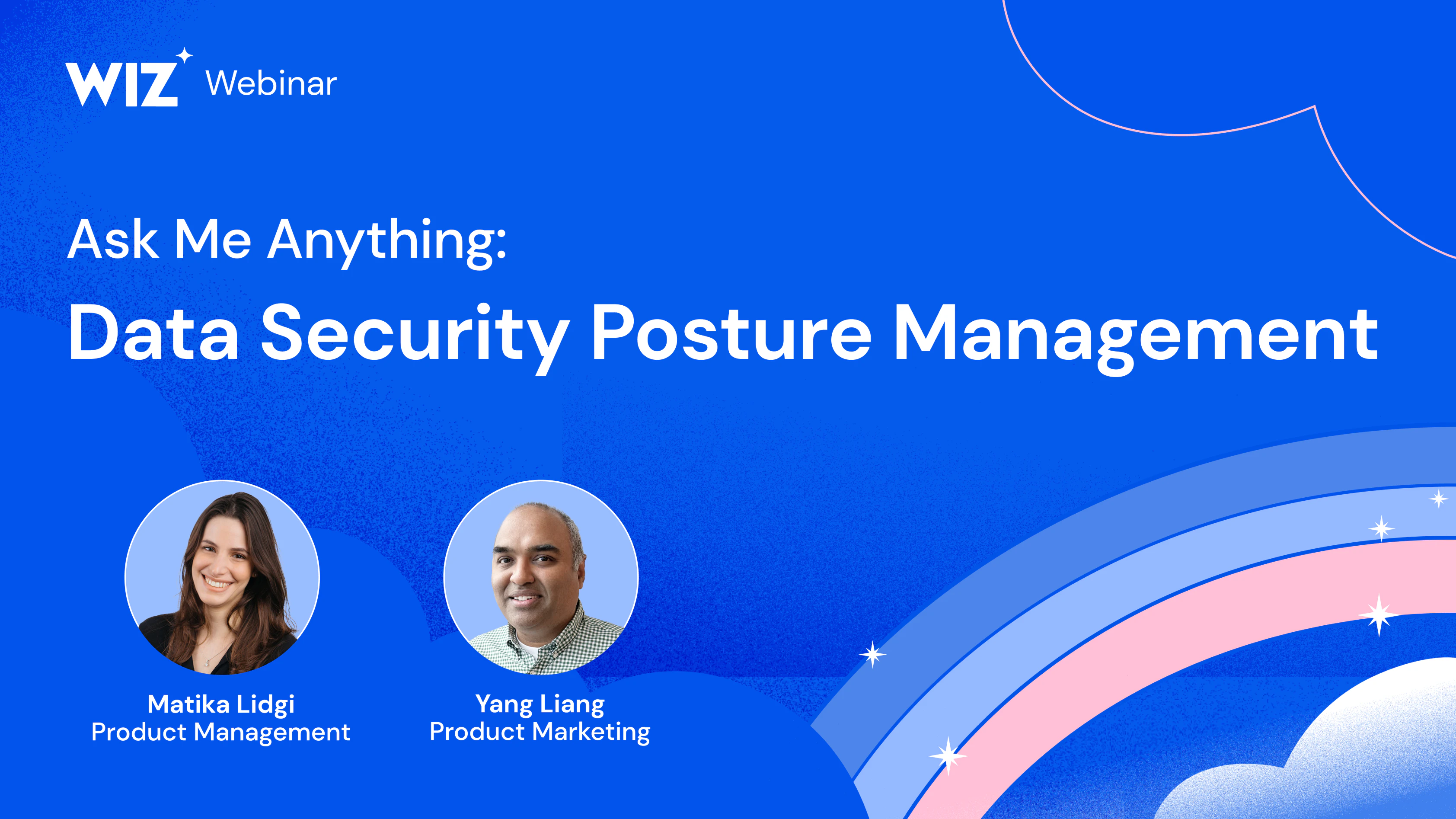 WIZ Webinar

Ask Me Anything:
Data Security Posture Management

Matika Lidgi
Product Management

Yang Liang
Product Marketing